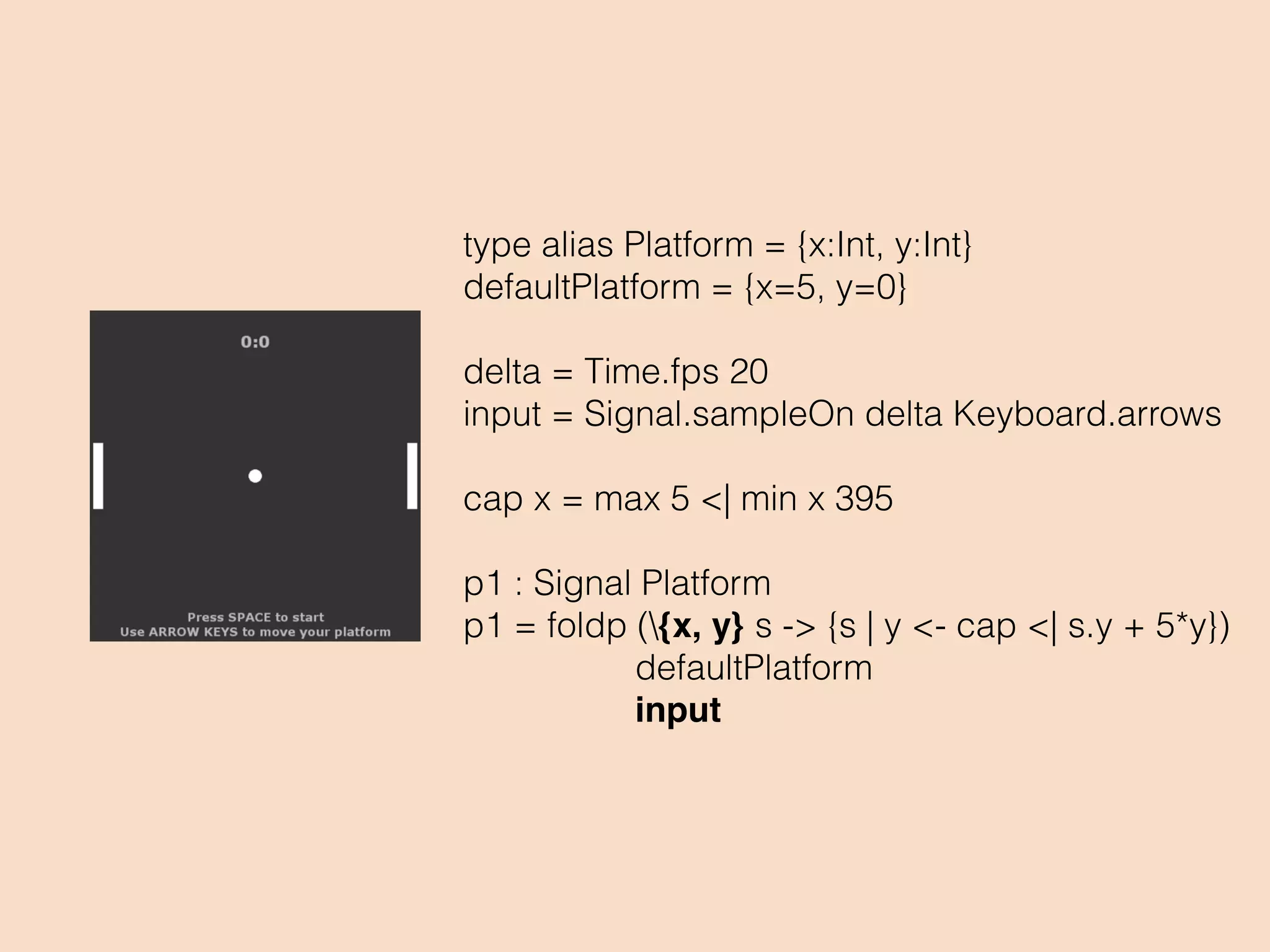 0:0

Press SPACE to start
Use ARROW KEYS to move your platform

type alias Platform = {x:Int, y:Int}
defaultPlatform = {x=5, y=0}

delta = Time.fps 20
input = Signal.sampleOn delta Keyboard.arrows

cap x = max 5 <| min x 395

p1 : Signal Platform
p1 = foldp (\{x, y} s -> {s | y <- cap <| s.y + 5*y})
defaultPlatform
input